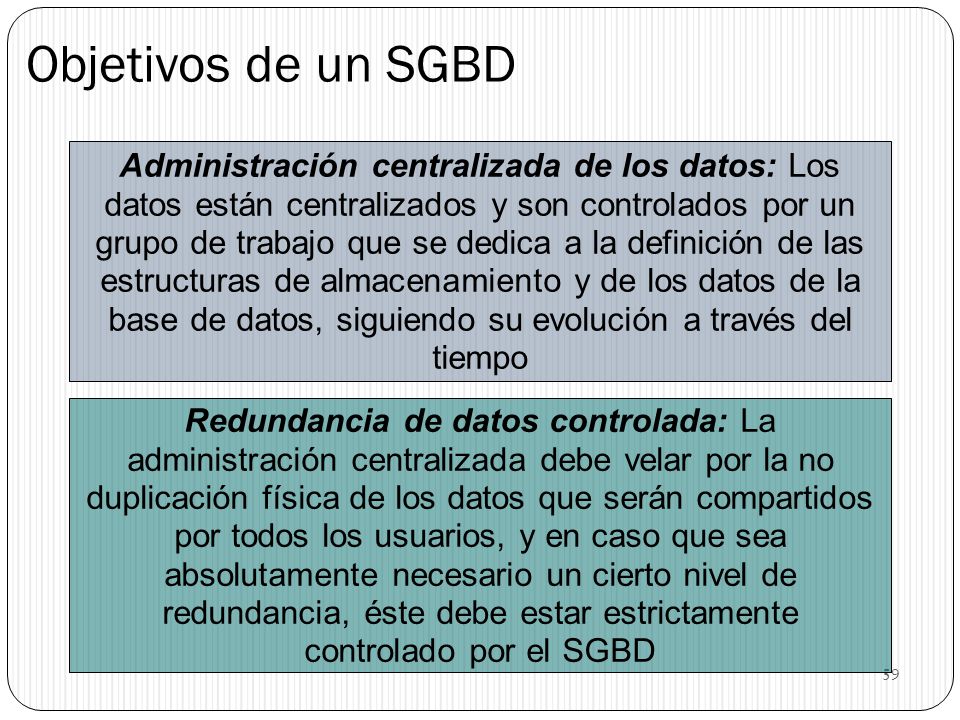 Objetivos de un SGBD

Administración centralizada de los datos: Los datos están centralizados y son controlados por un grupo de trabajo que se dedica a la definición de las estructuras de almacenamiento y de los datos de la base de datos, siguiendo su evolución a través del tiempo

Redundancia de datos controlada: La administración centralizada debe velar por la no duplicación física de los datos que serán compartidos por todos los usuarios, y en caso que sea absolutamente necesario un cierto nivel de redundancia, éste debe estar estrictamente controlado por el SGBD

59